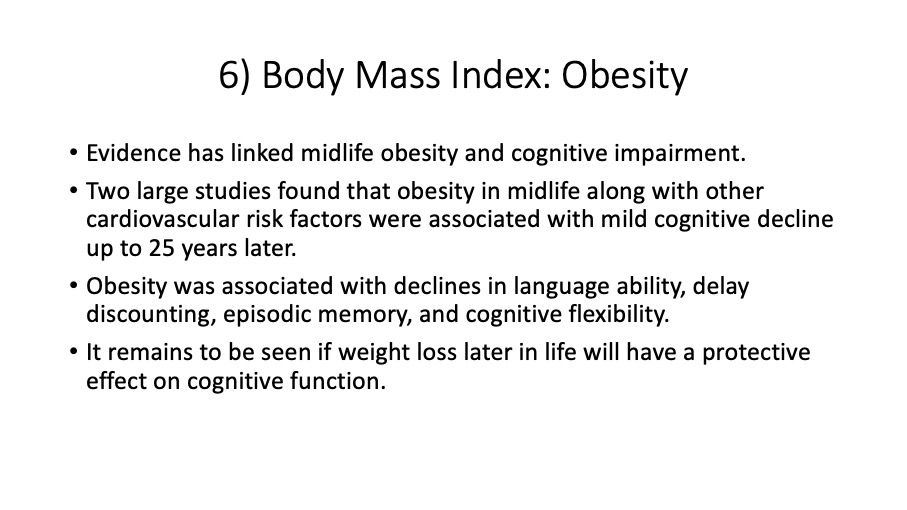 6) Body Mass Index: Obesity

• Evidence has linked midlife obesity and cognitive impairment.

• Two large studies found that obesity in midlife along with other cardiovascular risk factors were associated with mild cognitive decline up to 25 years later.

• Obesity was associated with declines in language ability, delay discounting, episodic memory, and cognitive flexibility.

• It remains to be seen if weight loss later in life will have a protective effect on cognitive function.